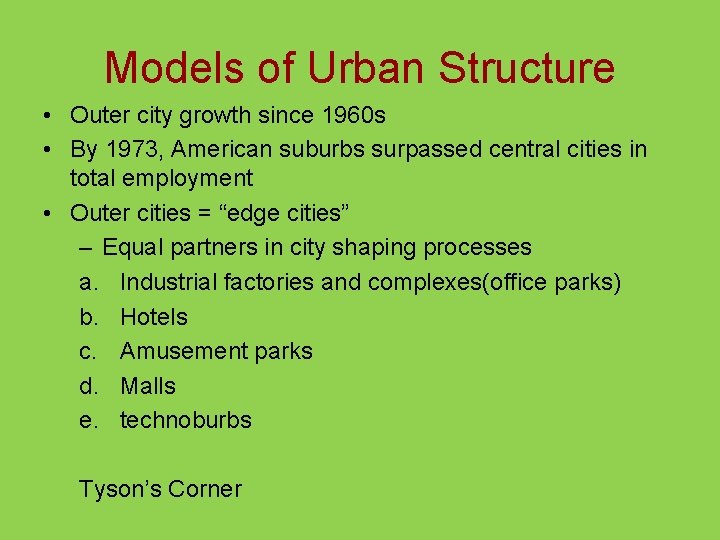 Models of Urban Structure

• Outer city growth since 1960s
• By 1973, American suburbs surpassed central cities in total employment
• Outer cities = “edge cities”
– Equal partners in city shaping processes
a. Industrial factories and complexes(office parks)
b. Hotels
c. Amusement parks
d. Malls
e. technoburbs

Tyson’s Corner